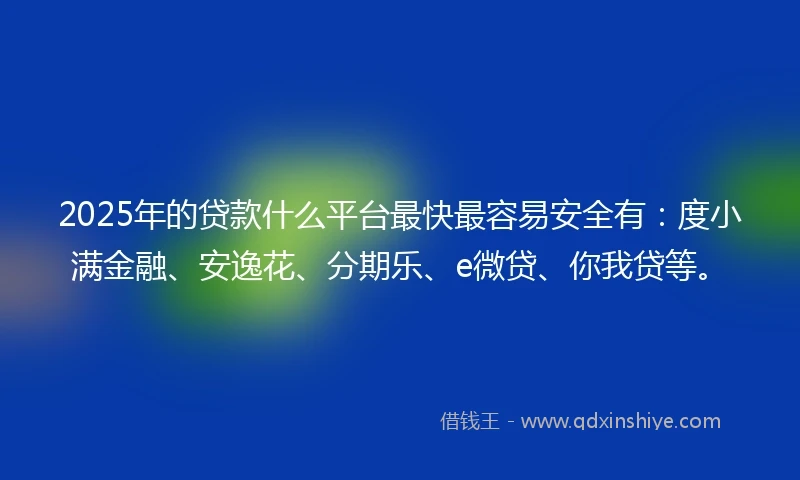 2025年的贷款什么平台最快最容易安全有：度小满金融、安逸花、分期乐、e微贷、你我贷等。

借钱王 - www.qdxinshiye.com